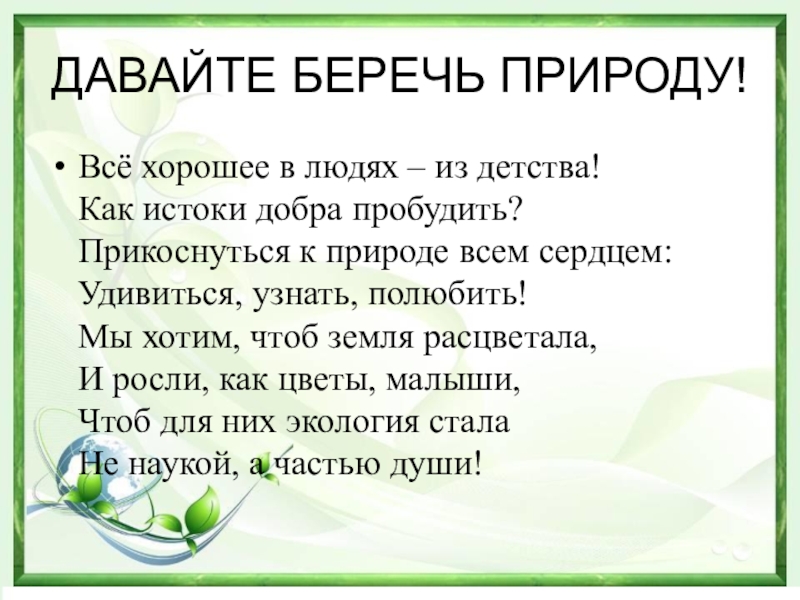 ДАВАЙТЕ БЕРЕЧЬ ПРИРОДУ!

• Всё хорошее в людях – из детства!
Как истоки добра пробудить?
Прикоснуться к природе всем сердцем:
Удивиться, узнать, полюбить!
Мы хотим, чтоб земля расцветала,
И росли, как цветы, малыши,
Чтоб для них экология стала
Не наукой, а частью души!